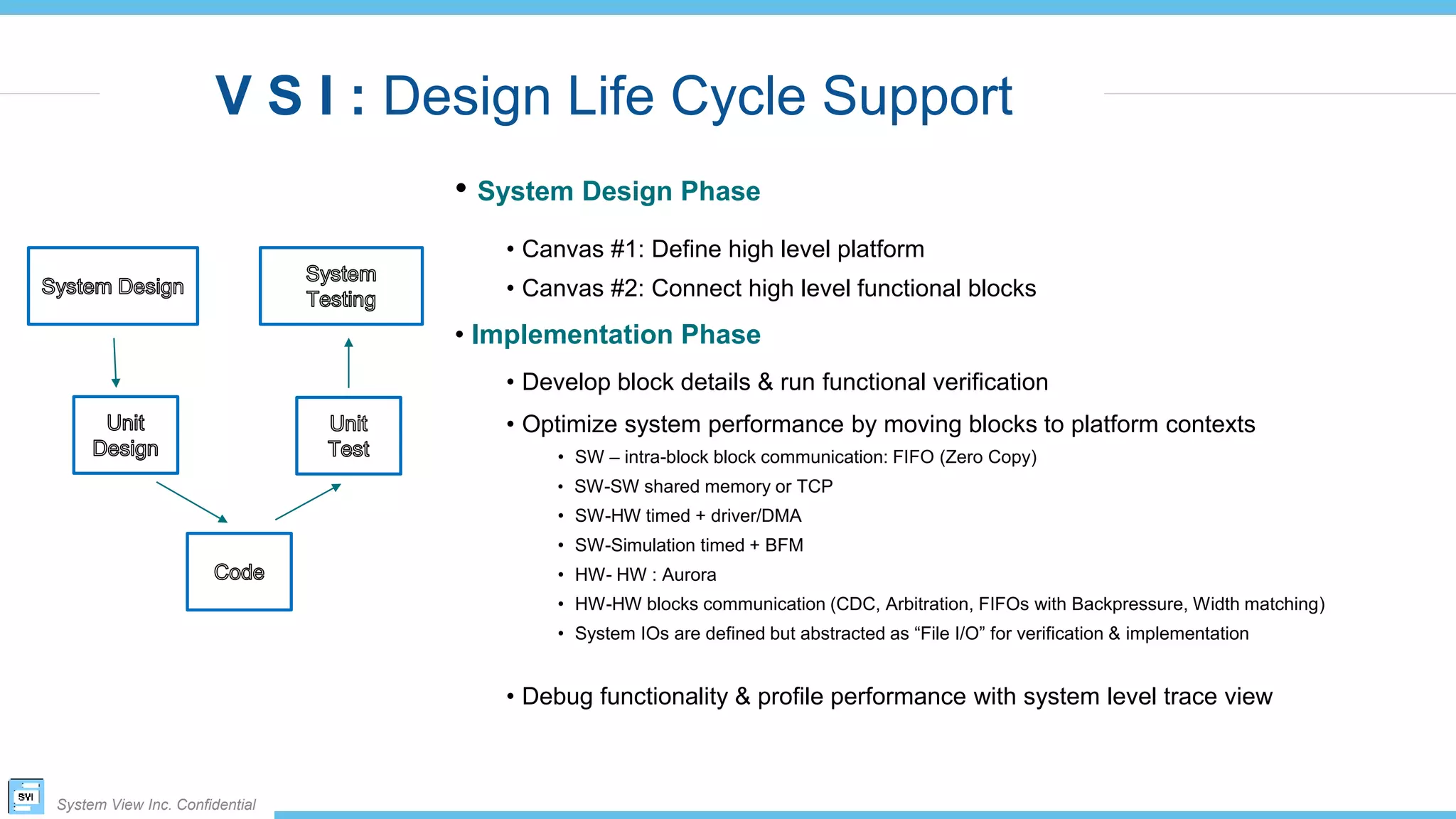 V S I : Design Life Cycle Support

System Design

System Testing

Unit Design

Unit Test

Code

• System Design Phase
  • Canvas #1: Define high level platform
  • Canvas #2: Connect high level functional blocks
• Implementation Phase
  • Develop block details & run functional verification
  • Optimize system performance by moving blocks to platform contexts
    • SW – intra-block block communication: FIFO (Zero Copy)
    • SW-SW shared memory or TCP
    • SW-HW timed + driver/DMA
    • SW-Simulation timed + BFM
    • HW- HW : Aurora
    • HW-HW blocks communication (CDC, Arbitration, FIFOs with Backpressure, Width matching)
    • System IOs are defined but abstracted as “File I/O” for verification & implementation
  • Debug functionality & profile performance with system level trace view

SVI

System View Inc. Confidential